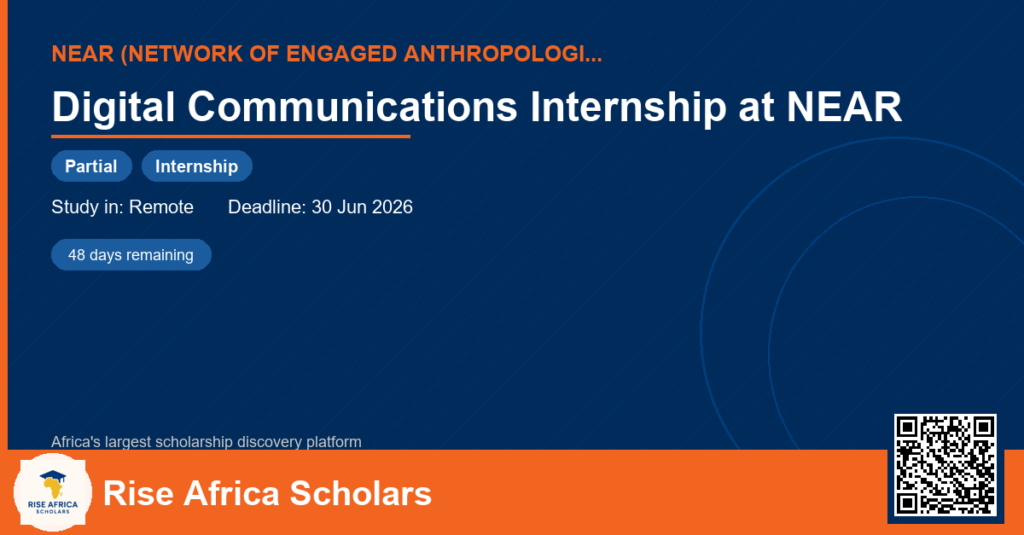 NEAR (NETWORK OF ENGAGED ANTHROPOLOGI...

Digital Communications Internship at NEAR

Partial

Internship

Study in: Remote

Deadline: 30 Jun 2026

48 days remaining

Africa's largest scholarship discovery platform

RISE AFRICA SCHOLARS

Rise Africa Scholars